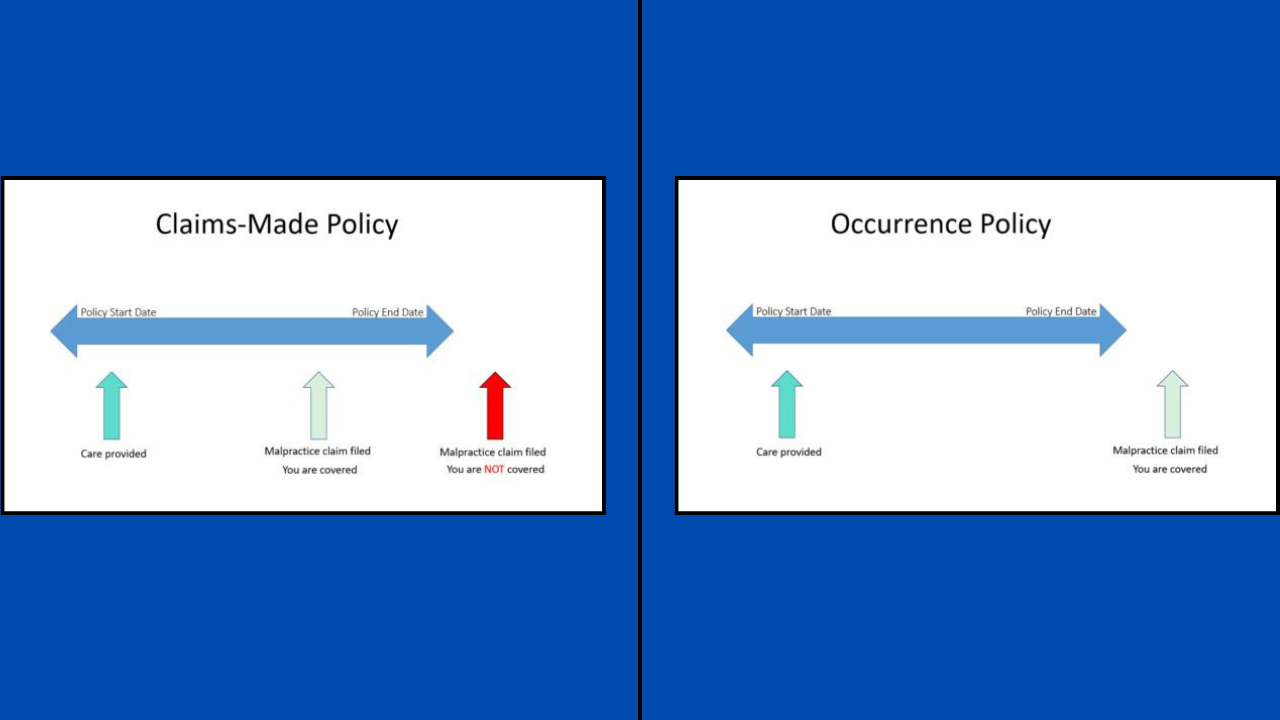 Claims-Made Policy

Policy Start Date

Policy End Date

Care provided

Malpractice claim filed
You are covered

Malpractice claim filed
You are NOT covered

Occurrence Policy

Policy Start Date

Policy End Date

Care provided

Malpractice claim filed
You are covered